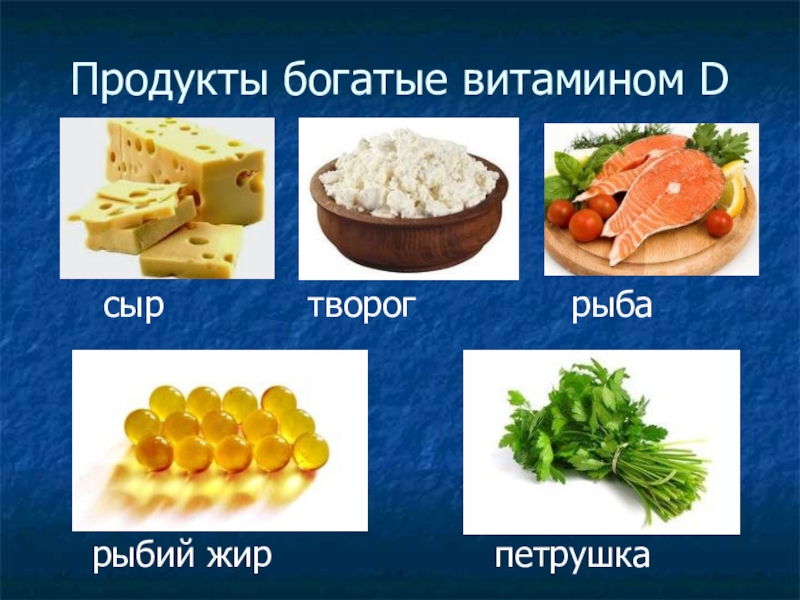 Продукты богатые витамином D

сыр

творог

рыба

рыбий жир

петрушка